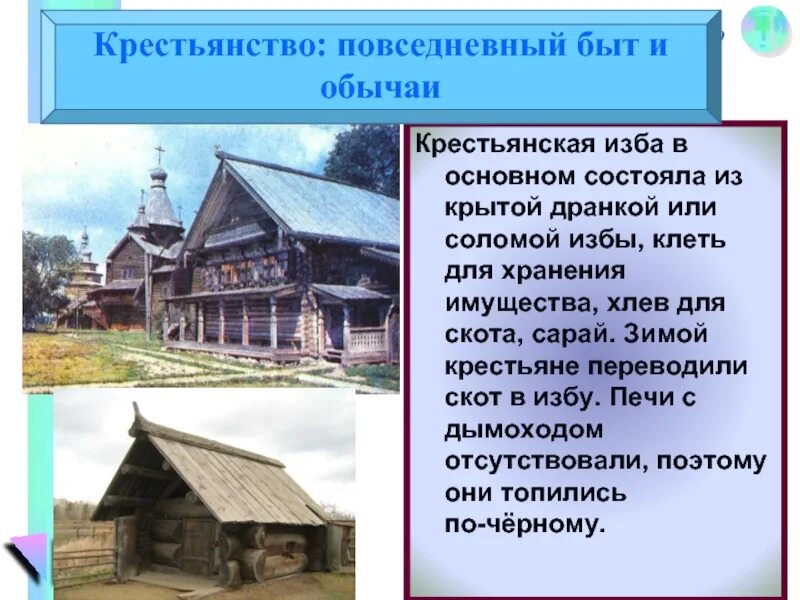 Крестьянство: повседневный быт и обычаи

Крестьянская изба в основном состояла из крытой дранкой или соломой избы, клеть для хранения имущества, хлев для скота, сарай. Зимой крестьяне переводили скот в избу. Печи с дымоходом отсутствовали, поэтому они топились по-чёрному.